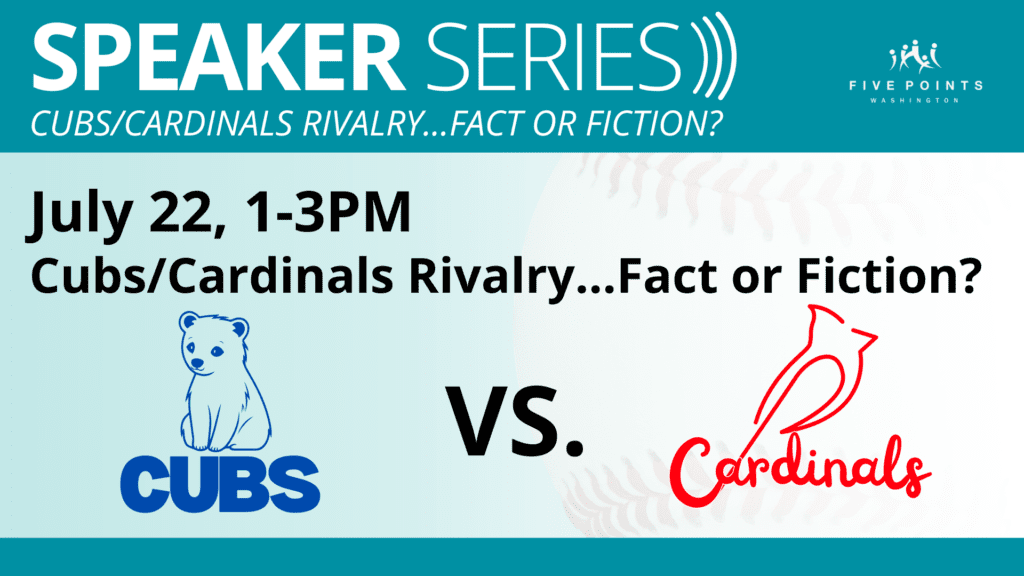 SPEAKER SERIES

CUBS/CARDINALS RIVALRY...FACT OR FICTION?

FIVE POINTS
WASHINGTON

July 22, 1-3PM

Cubs/Cardinals Rivalry...Fact or Fiction?

CUBS

VS.

Cardinals